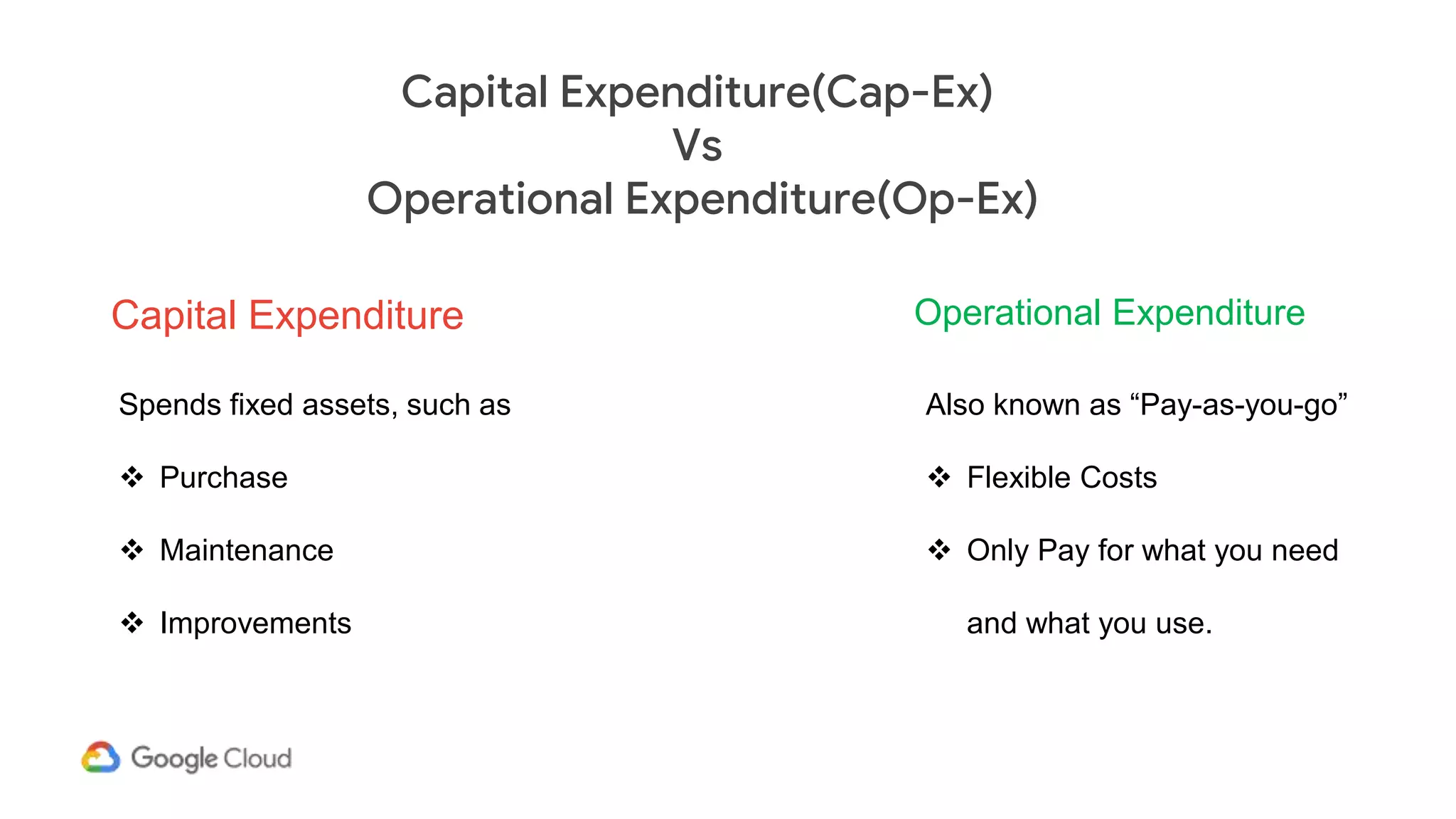 Capital Expenditure(Cap-Ex)
Vs
Operational Expenditure(Op-Ex)

Capital Expenditure

Spends fixed assets, such as

❖ Purchase

❖ Maintenance

❖ Improvements

Operational Expenditure

Also known as “Pay-as-you-go”

❖ Flexible Costs

❖ Only Pay for what you need and what you use.

Google Cloud